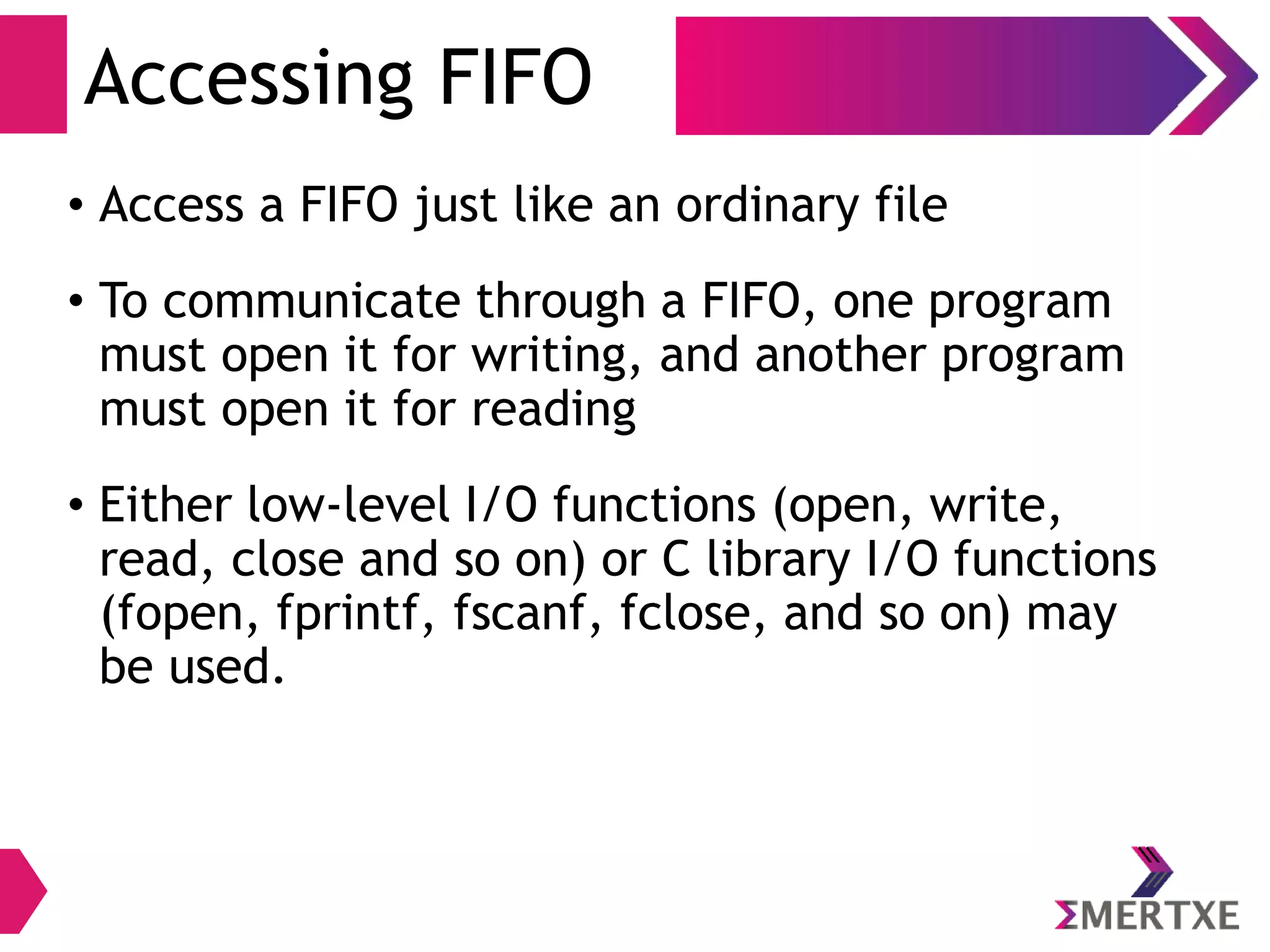 Accessing FIFO

• Access a FIFO just like an ordinary file

• To communicate through a FIFO, one program must open it for writing, and another program must open it for reading

• Either low-level I/O functions (open, write, read, close and so on) or C library I/O functions (fopen, fprintf, fscanf, fclose, and so on) may be used.

ΣMERTXE